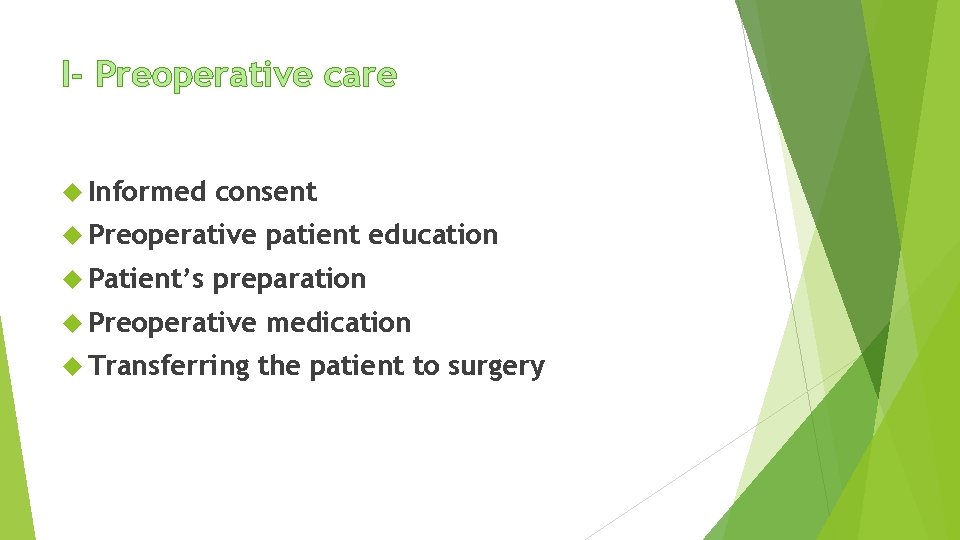 I- Preoperative care

Informed consent
Preoperative patient education
Patient's preparation
Preoperative medication
Transferring the patient to surgery